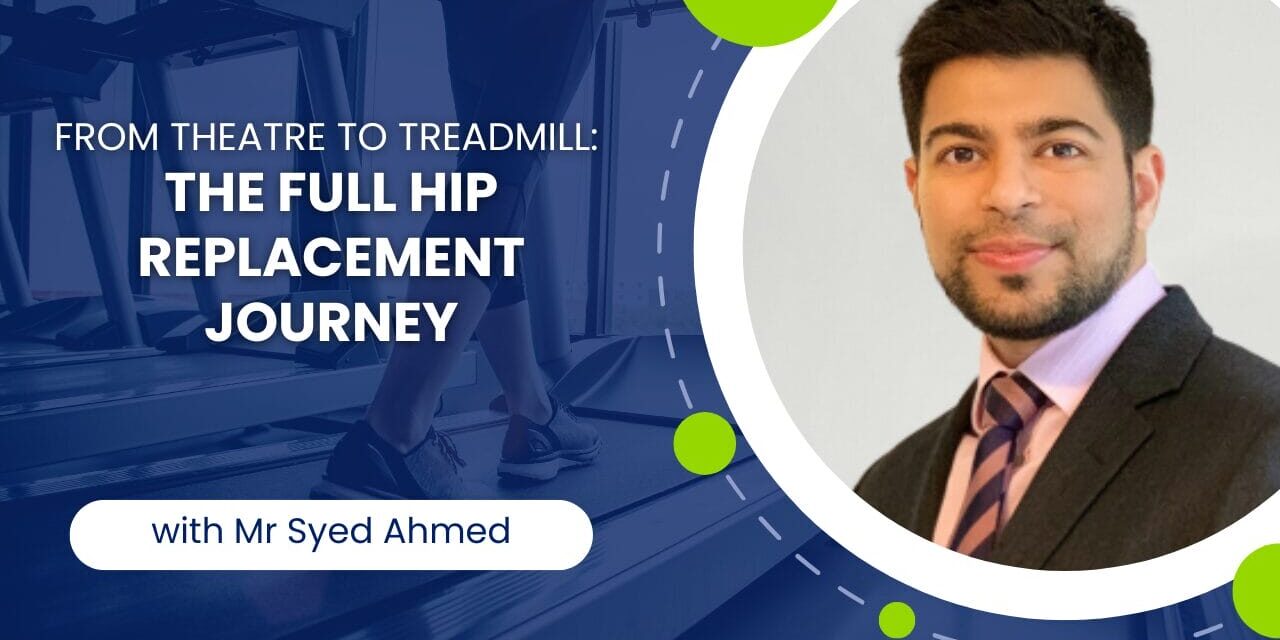 FROM THEATRE TO TREADMILL:
THE FULL HIP REPLACEMENT JOURNEY

with Mr Syed Ahmed